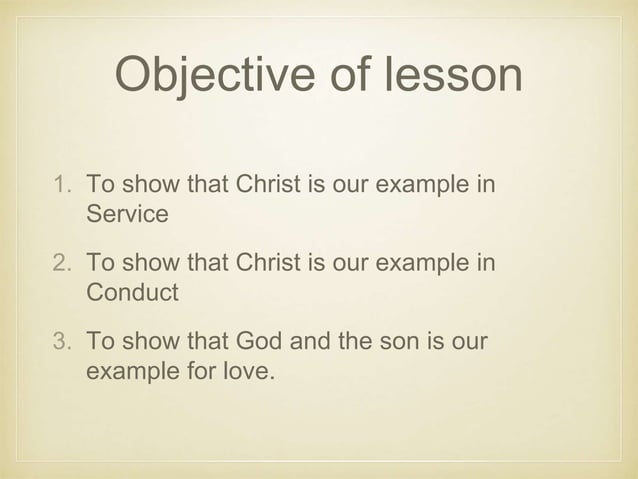 Objective of lesson

1. To show that Christ is our example in Service

2. To show that Christ is our example in Conduct

3. To show that God and the son is our example for love.